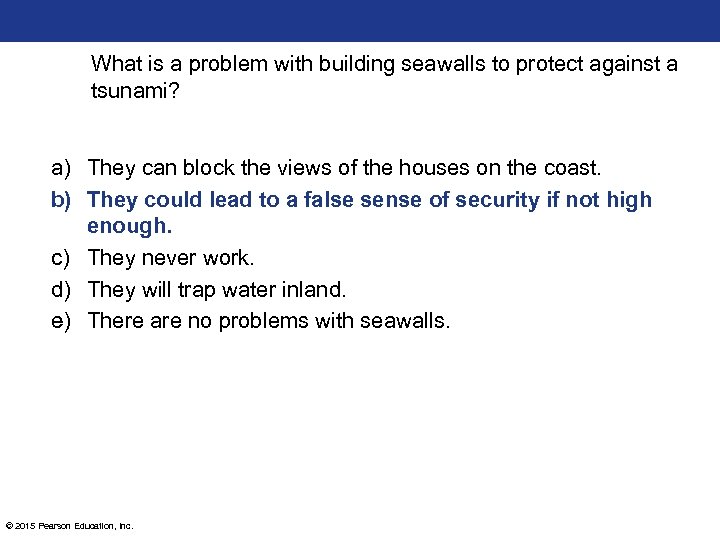 What is a problem with building seawalls to protect against a tsunami?

a) They can block the views of the houses on the coast.
b) They could lead to a false sense of security if not high enough.
c) They never work.
d) They will trap water inland.
e) There are no problems with seawalls.

© 2015 Pearson Education, Inc.